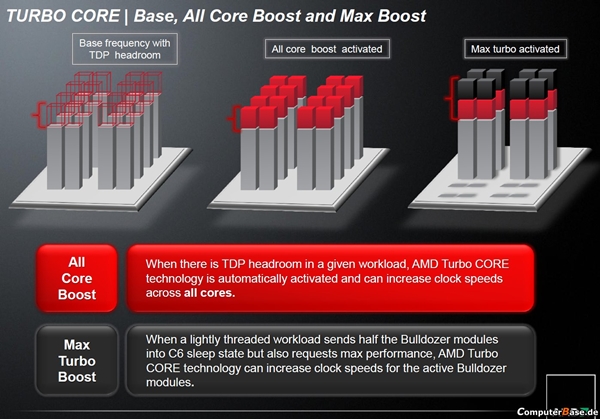 TURBO CORE | Base, All Core Boost and Max Boost

Base frequency with TDP headroom

All core boost activated

Max turbo activated

All Core Boost

When there is TDP headroom in a given workload, AMD Turbo CORE technology is automatically activated and can increase clock speeds across all cores.

Max Turbo Boost

When a lightly threaded workload sends half the Bulldozer modules into C6 sleep state but also requests max performance, AMD Turbo CORE technology can increase clock speeds for the active Bulldozer modules.

ComputerBase.de